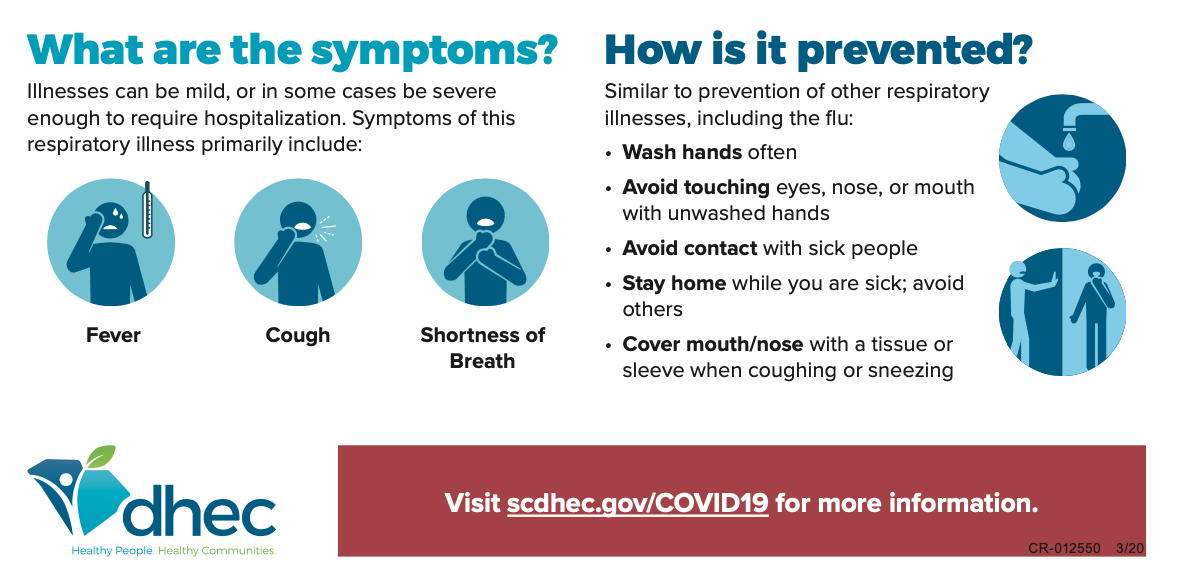 What are the symptoms?

Illnesses can be mild, or in some cases be severe enough to require hospitalization. Symptoms of this respiratory illness primarily include:

Fever

Cough

Shortness of Breath

How is it prevented?

Similar to prevention of other respiratory illnesses, including the flu:

• Wash hands often
• Avoid touching eyes, nose, or mouth with unwashed hands
• Avoid contact with sick people
• Stay home while you are sick; avoid others
• Cover mouth/nose with a tissue or sleeve when coughing or sneezing

dhec
Healthy People. Healthy Communities.

Visit scdhec.gov/COVID19 for more information.

CR-012550 3/20